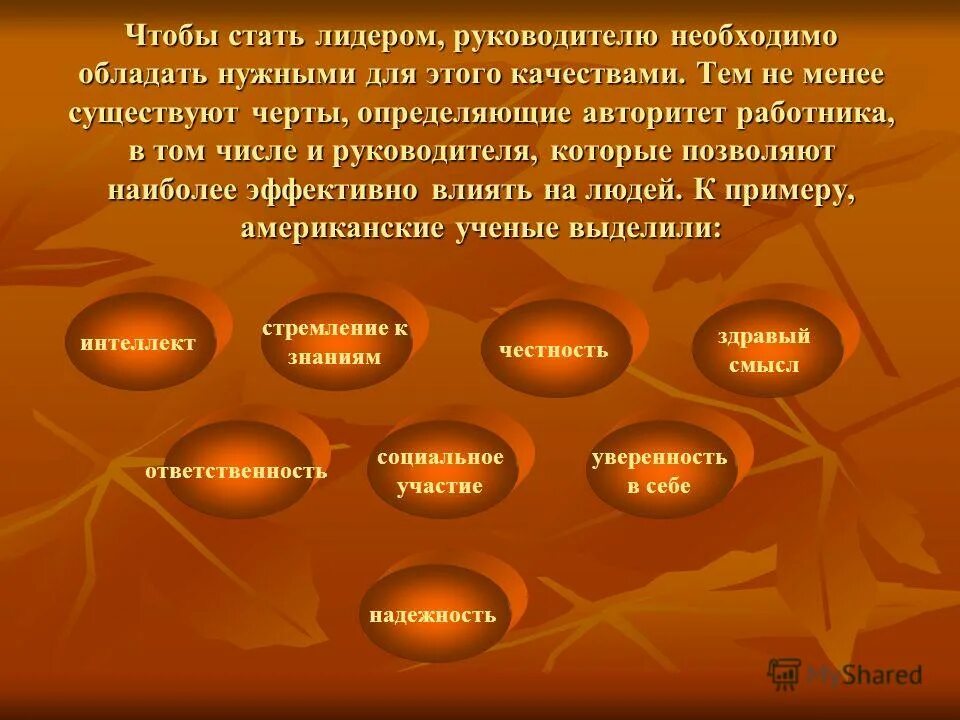 Чтобы стать лидером, руководителю необходимо обладать нужными для этого качествами. Тем не менее существуют черты, определяющие авторитет работника, в том числе и руководителя, которые позволяют наиболее эффективно влиять на людей. К примеру, американские ученые выделили:

интеллект

стремление к знаниям

честность

здравый смысл

ответственность

социальное участие

уверенность в себе

надежность

MyShared